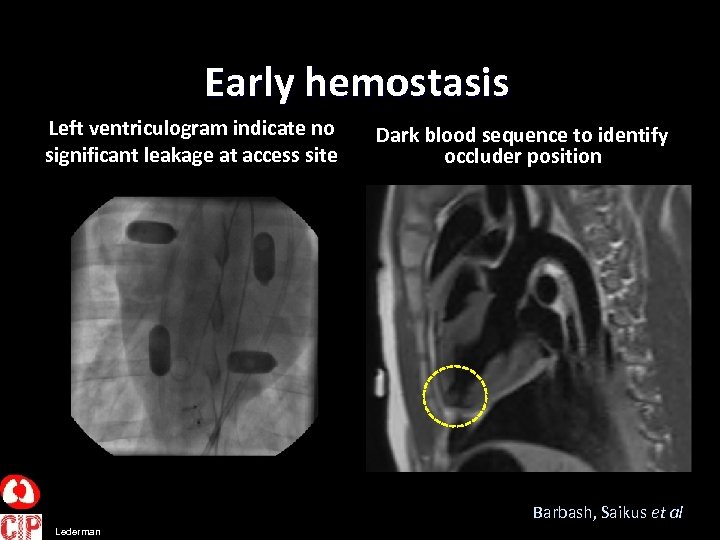 Early hemostasis

Left ventriculogram indicate no significant leakage at access site

Dark blood sequence to identify occluder position

Barbash, Saikus et al

CIP

Lederman